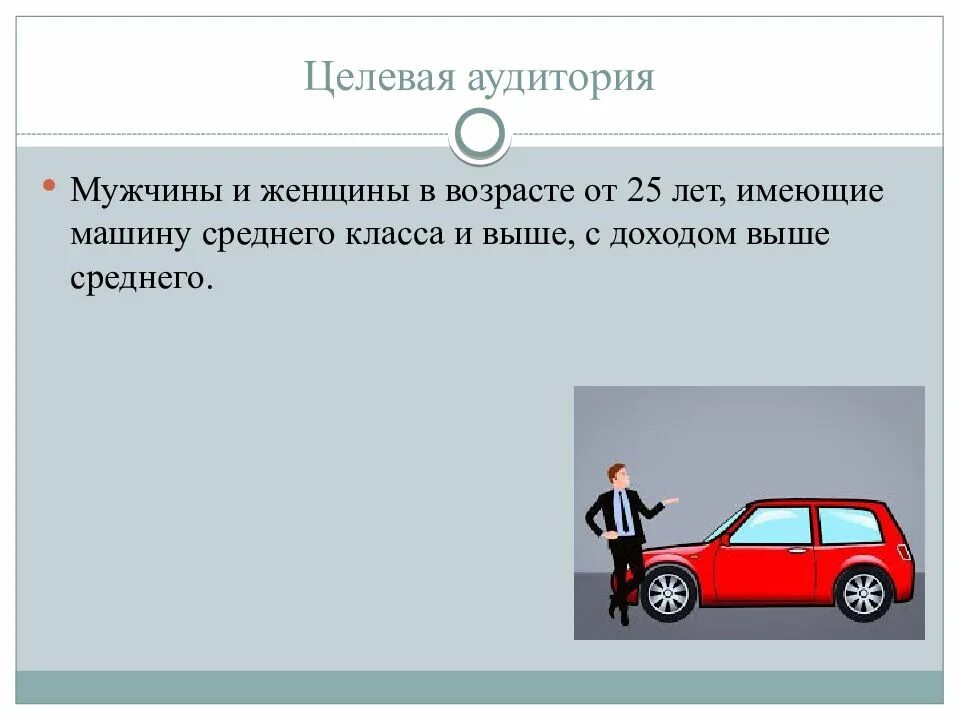 Целевая аудитория

Мужчины и женщины в возрасте от 25 лет, имеющие машину среднего класса и выше, с доходом выше среднего.